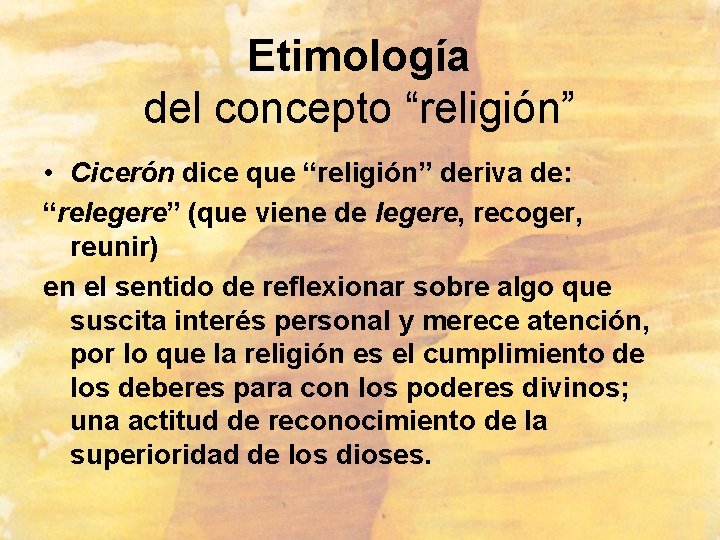 Etimología
del concepto “religión”

• Cicerón dice que “religión” deriva de:

“relegere” (que viene de legere, recoger, reunir)

en el sentido de reflexionar sobre algo que suscita interés personal y merece atención, por lo que la religión es el cumplimiento de los deberes para con los poderes divinos; una actitud de reconocimiento de la superioridad de los dioses.